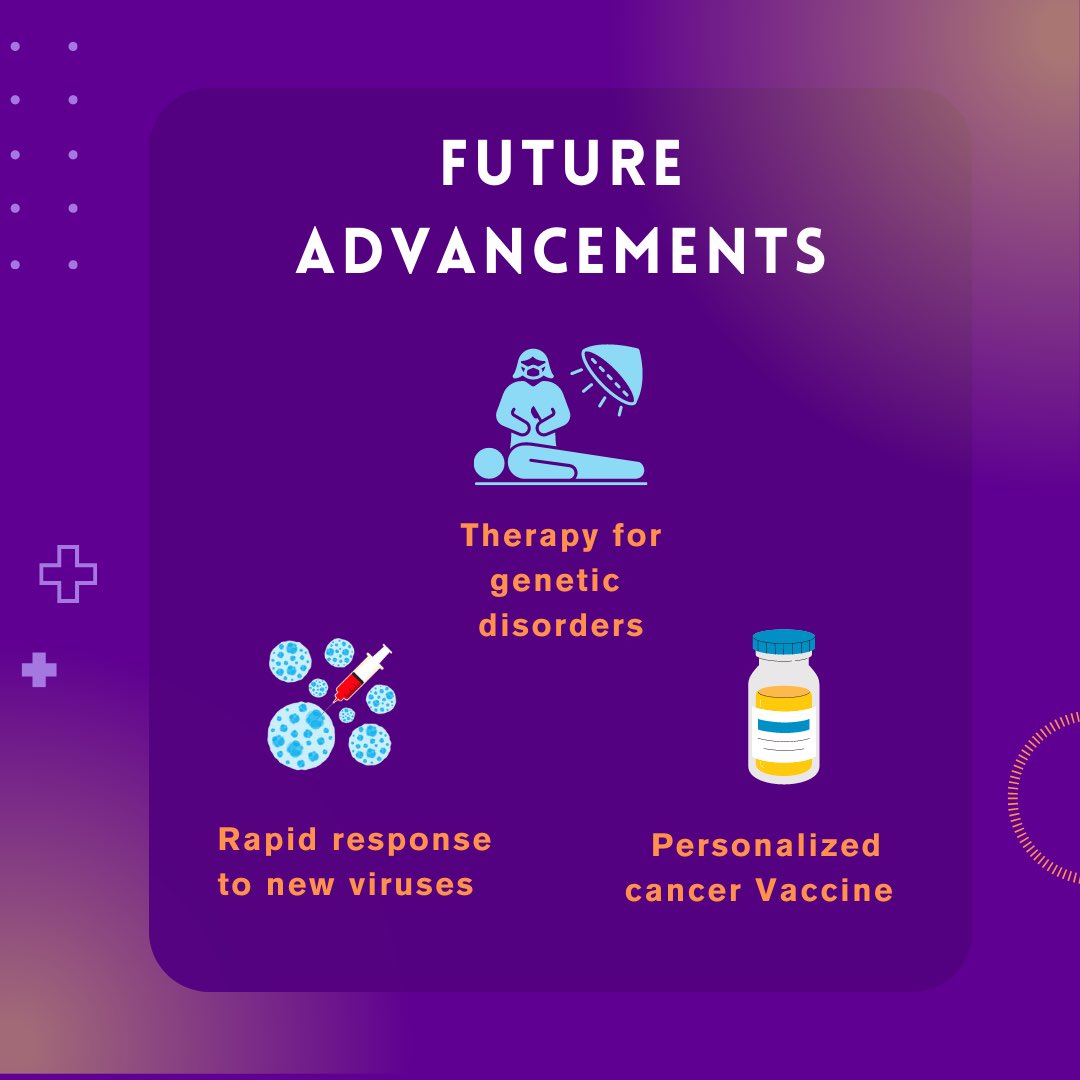 FUTURE ADVANCEMENTS

Therapy for genetic disorders

Rapid response to new viruses

Personalized cancer Vaccine